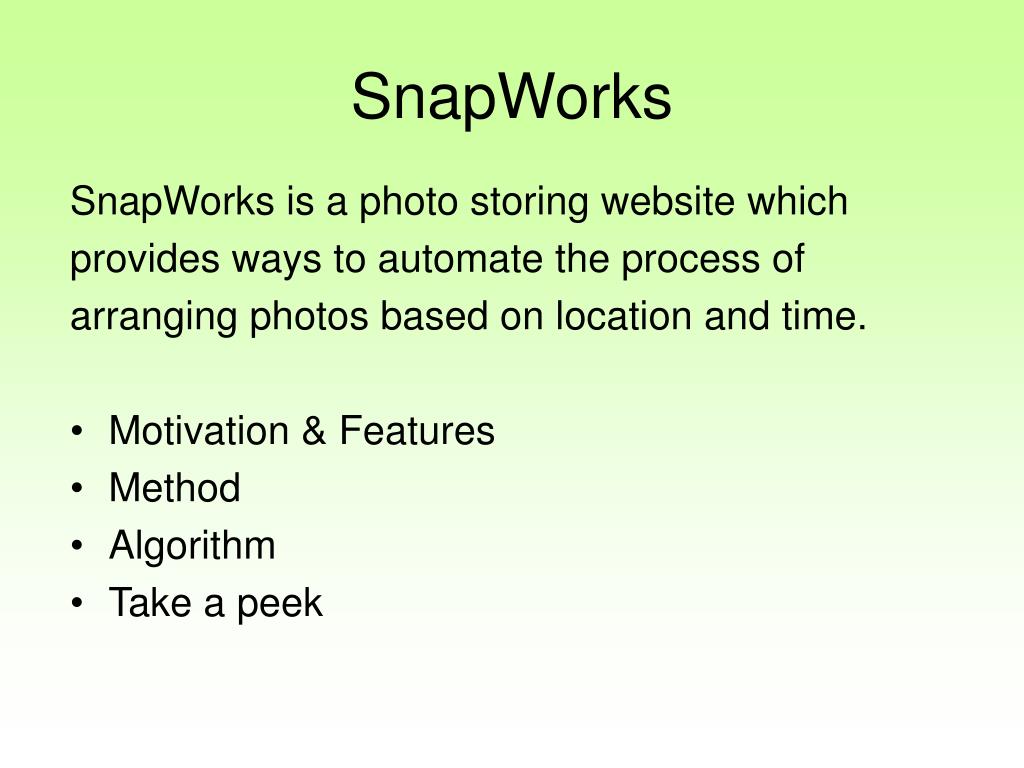 SnapWorks

SnapWorks is a photo storing website which provides ways to automate the process of arranging photos based on location and time.

• Motivation & Features
• Method
• Algorithm
• Take a peek